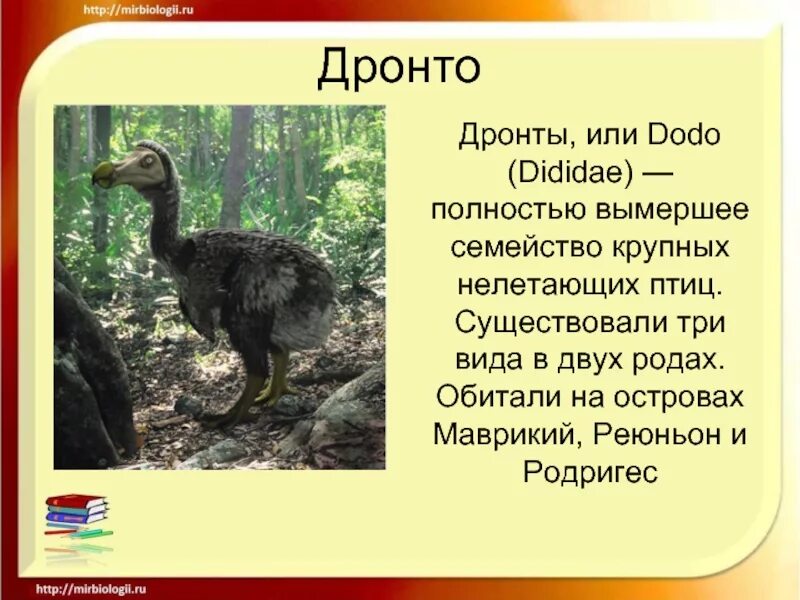 http://mirbiologii.ru

Дронто

Дронты, или Dodo (Dididae) — полностью вымершее семейство крупных нелетающих птиц. Существовали три вида в двух родах. Обитали на островах Маврикий, Реюньон и Родригес

http://mirbiologii.ru